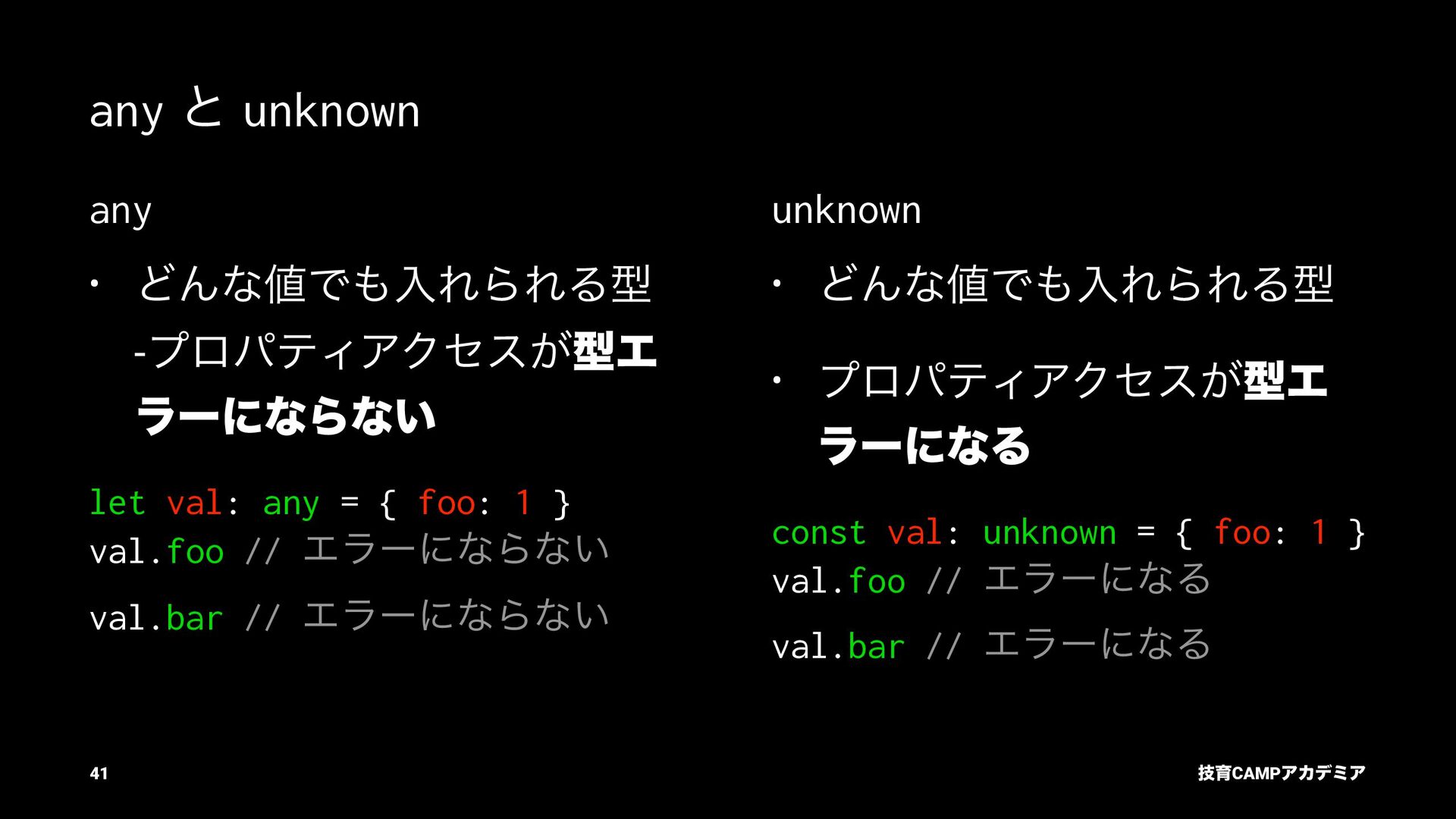 any と unknown

any

• どんな値でも入れられる型

-プロパティアクセスが型エラーにならない

let val: any = { foo: 1 }
val.foo // エラーにならない

val.bar // エラーにならない

unknown

• どんな値でも入れられる型

• プロパティアクセスが型エラーになる

const val: unknown = { foo: 1 }
val.foo // エラーになる

val.bar // エラーになる

41

技育CAMPアカデミア